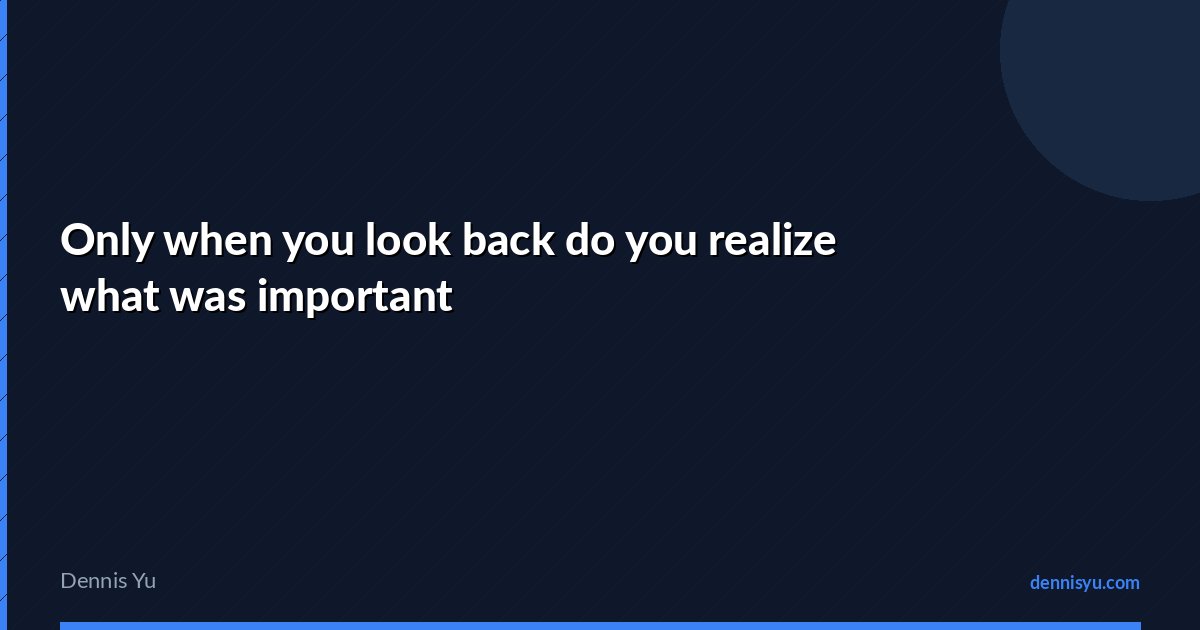 Only when you look back do you realize what was important

Dennis Yu

dennisyu.com